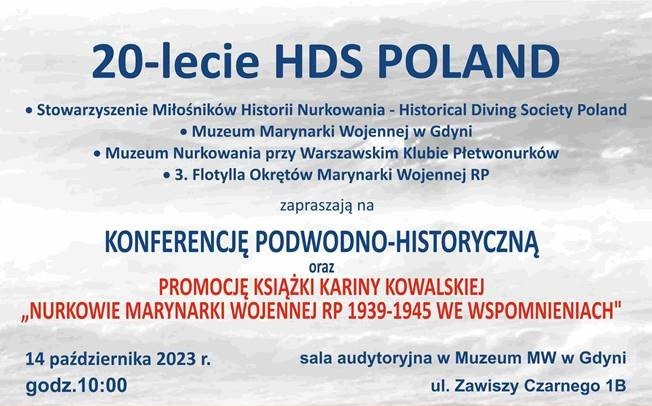 20-lecie HDS POLAND

• Stowarzyszenie Miłośników Historii Nurkowania - Historical Diving Society Poland
• Muzeum Marynarki Wojennej w Gdyni
• Muzeum Nurkowania przy Warszawskim Klubie Płetwonurków
• 3. Flotylla Okrętów Marynarki Wojennej RP

zapraszają na

KONFERENCJĘ PODWODNO-HISTORYCZNĄ
oraz
PROMOCJĘ KSIĄŻKI KARINY KOWALSKIEJ
„NURKOWIE MARYNARKI WOJENNEJ RP 1939-1945 WE WSPOMNIENIACH"

14 października 2023 r.
godz.10:00

sala audytoryjna w Muzeum MW w Gdyni
ul. Zawiszy Czarnego 1B